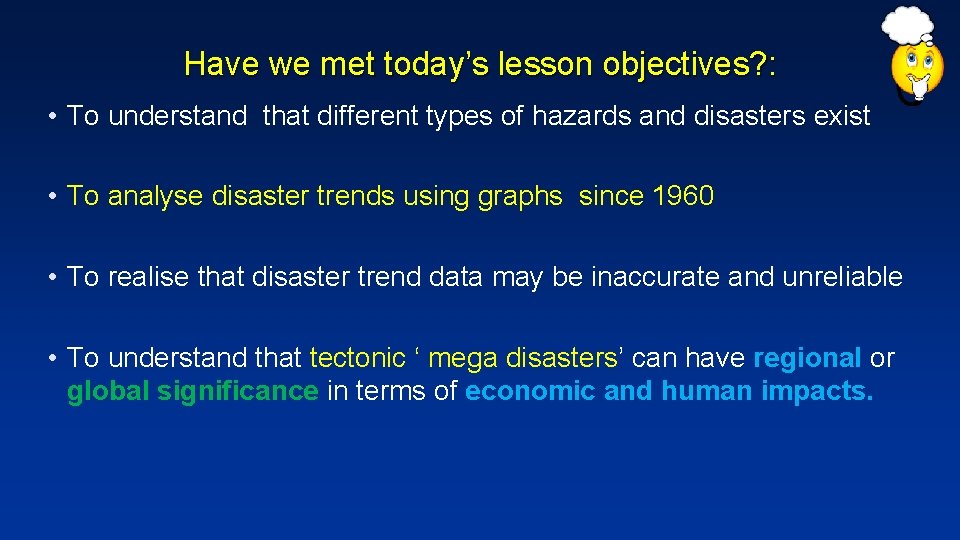 Have we met today’s lesson objectives?:

• To understand that different types of hazards and disasters exist

• To analyse disaster trends using graphs since 1960

• To realise that disaster trend data may be inaccurate and unreliable

• To understand that tectonic ‘ mega disasters’ can have regional or global significance in terms of economic and human impacts.